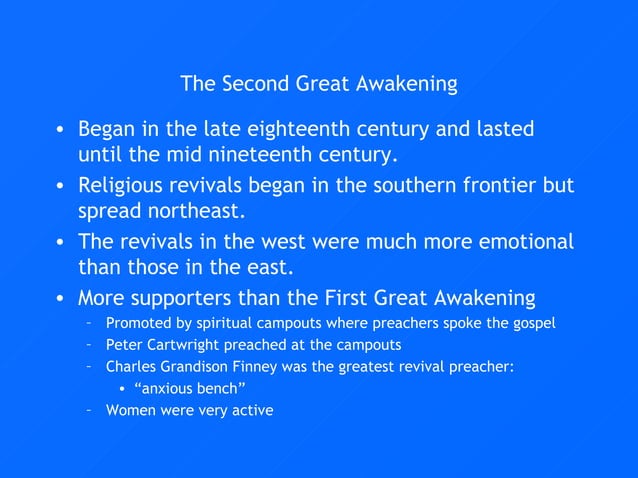 The Second Great Awakening

• Began in the late eighteenth century and lasted until the mid nineteenth century.
• Religious revivals began in the southern frontier but spread northeast.
• The revivals in the west were much more emotional than those in the east.
• More supporters than the First Great Awakening
– Promoted by spiritual campouts where preachers spoke the gospel
– Peter Cartwright preached at the campouts
– Charles Grandison Finney was the greatest revival preacher:
• “anxious bench”
– Women were very active